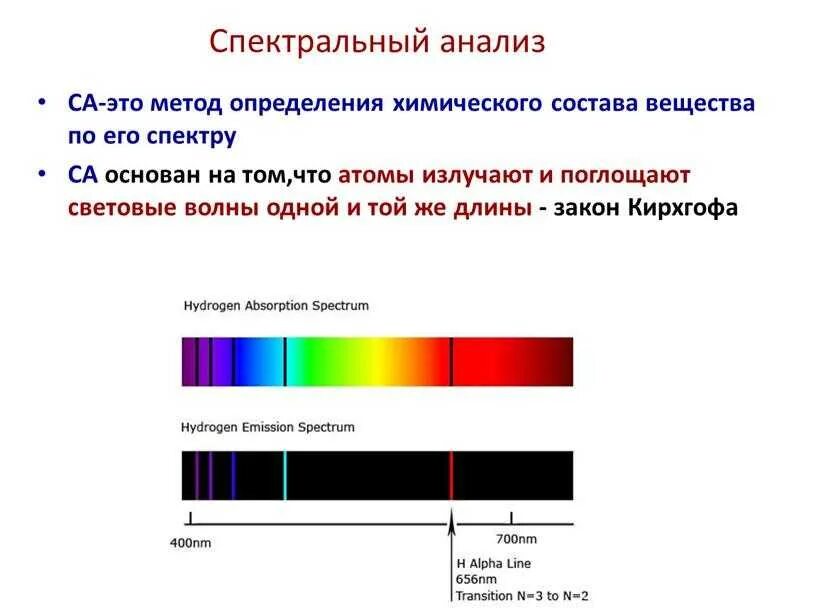 Спектральный анализ

• СА-это метод определения химического состава вещества по его спектру

• СА основан на том,что атомы излучают и поглощают световые волны одной и той же длины - закон Кирхгофа

Hydrogen Absorption Spectrum

Hydrogen Emission Spectrum

400nm

700nm

H Alpha Line
656nm
Transition N=3 to N=2